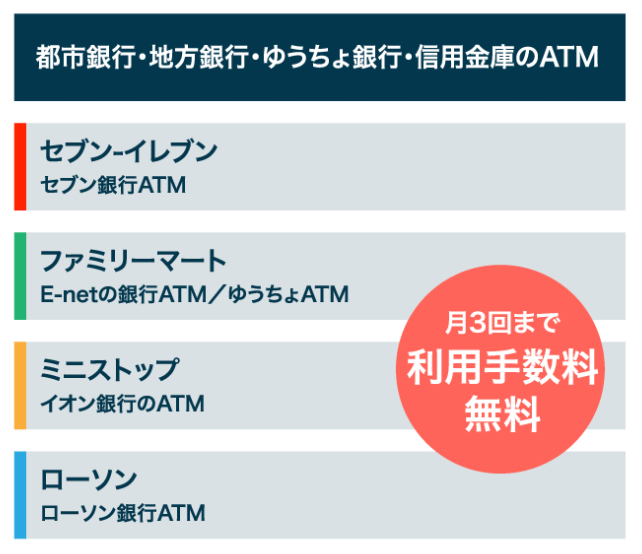 都市銀行・地方銀行・ゆうちょ銀行・信用金庫のATM

セブン-イレブン
セブン銀行ATM

ファミリーマート
E-netの銀行ATM／ゆうちょATM

ミニストップ
イオン銀行のATM

ローソン
ローソン銀行ATM

月3回まで
利用手数料
無料